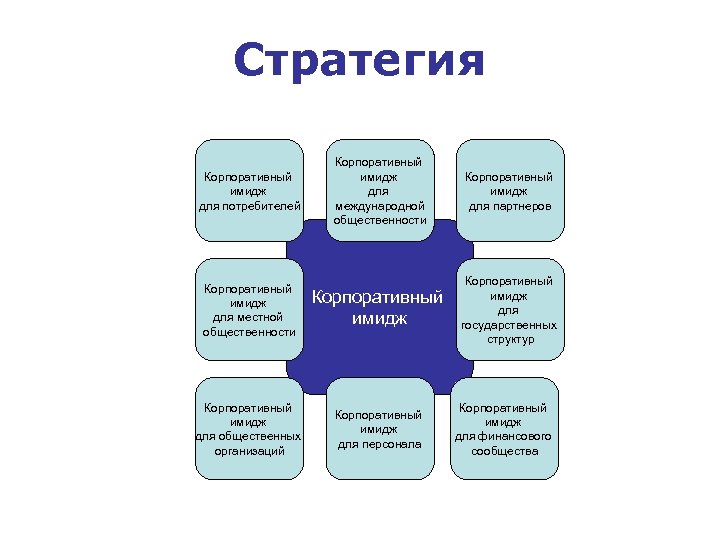 Стратегия

Корпоративный имидж для потребителей

Корпоративный имидж для международной общественности

Корпоративный имидж для партнеров

Корпоративный имидж для местной общественности

Корпоративный имидж

Корпоративный имидж для государственных структур

Корпоративный имидж для общественных организаций

Корпоративный имидж для персонала

Корпоративный имидж для финансового сообщества